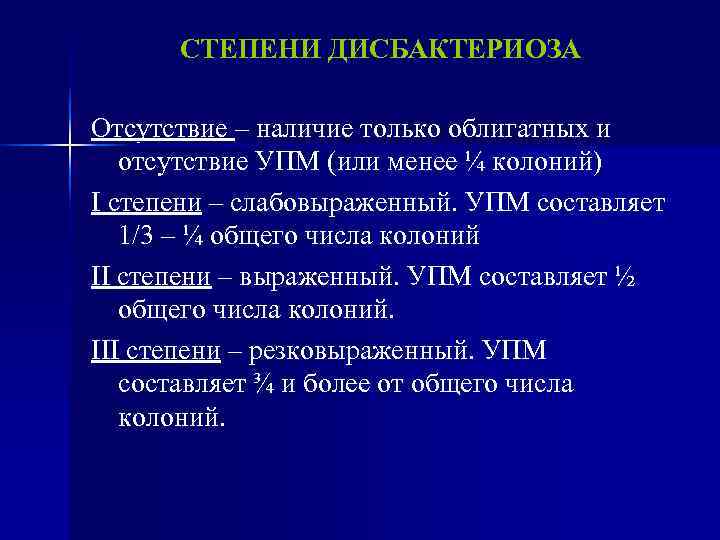 СТЕПЕНИ ДИСБАКТЕРИОЗА

Отсутствие – наличие только облигатных и отсутствие УПМ (или менее ¼ колоний)

I степени – слабовыраженный. УПМ составляет 1/3 – ¼ общего числа колоний

II степени – выраженный. УПМ составляет ½ общего числа колоний.

III степени – резковыраженный. УПМ составляет ¾ и более от общего числа колоний.